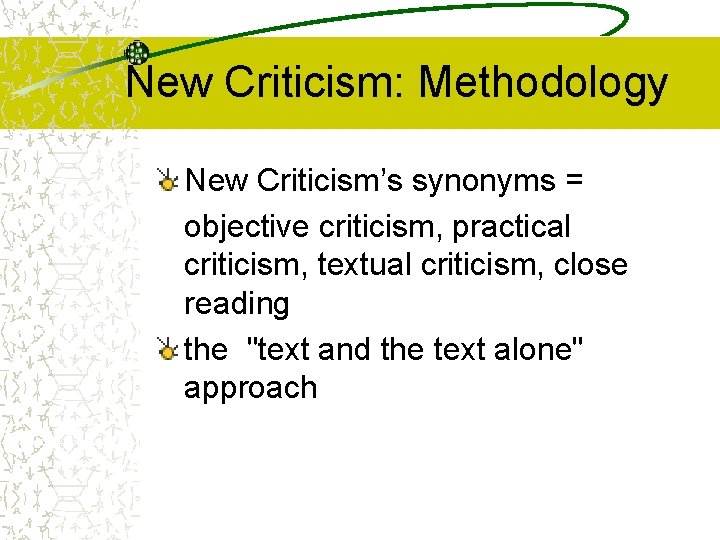 New Criticism: Methodology

New Criticism’s synonyms =

objective criticism, practical criticism, textual criticism, close reading

the "text and the text alone" approach